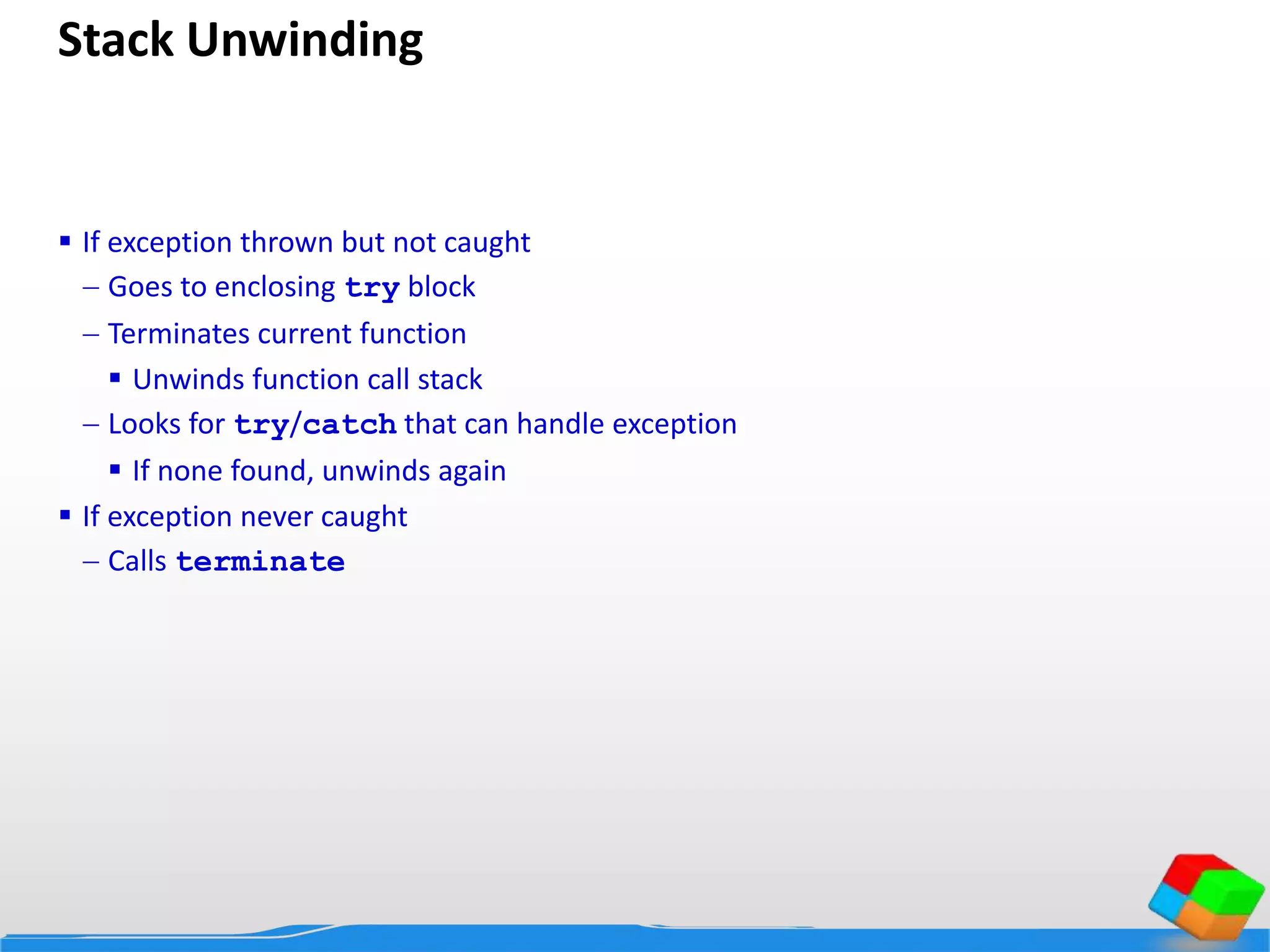 Stack Unwinding

▪ If exception thrown but not caught
– Goes to enclosing try block
– Terminates current function
▪ Unwinds function call stack
– Looks for try/catch that can handle exception
▪ If none found, unwinds again
▪ If exception never caught
– Calls terminate